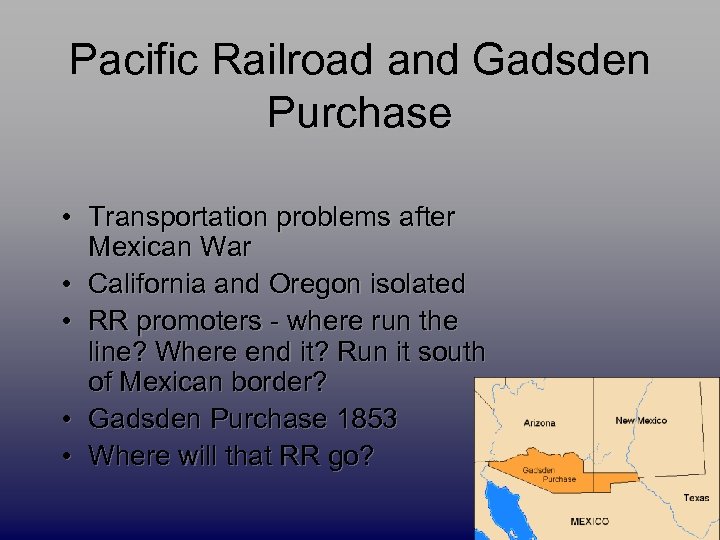 Pacific Railroad and Gadsden Purchase

• Transportation problems after Mexican War
• California and Oregon isolated
• RR promoters - where run the line? Where end it? Run it south of Mexican border?
• Gadsden Purchase 1853
• Where will that RR go?

Arizona
New Mexico
Gadsden Purchase
Texas
MEXICO